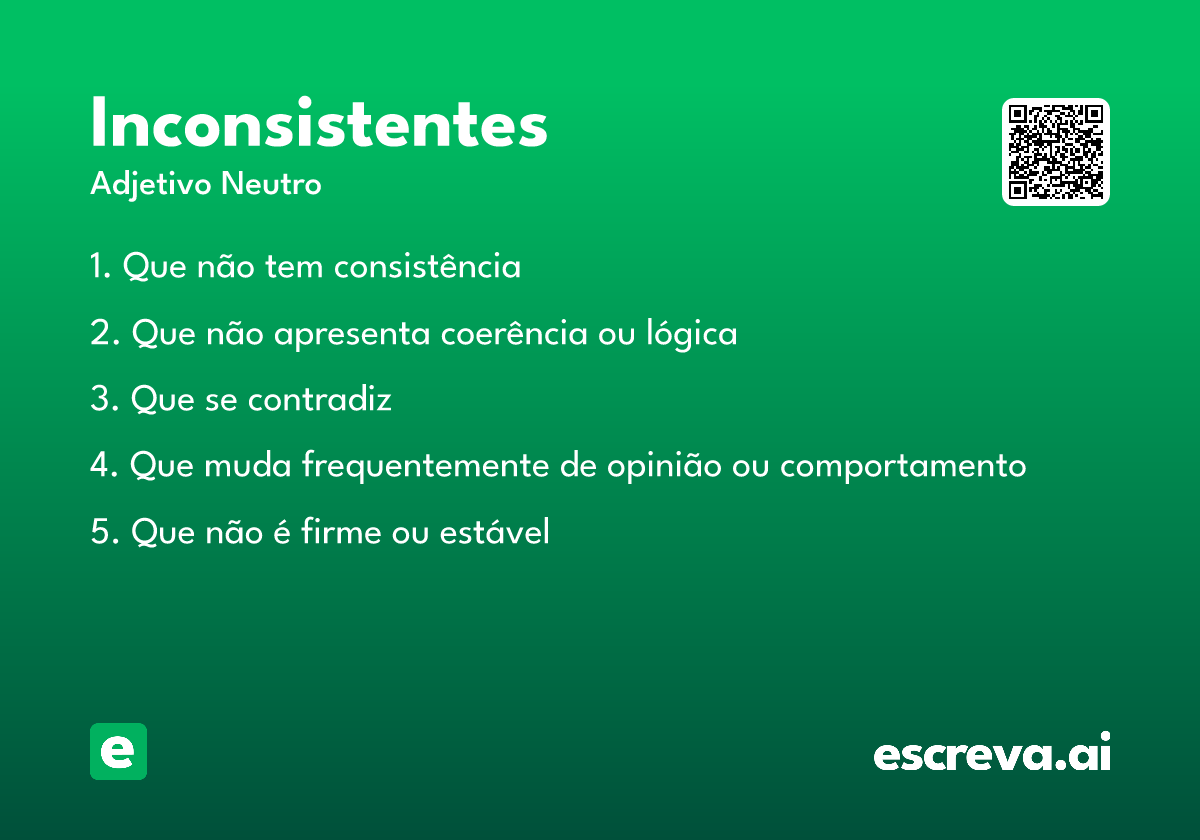 Inconsistentes
Adjetivo Neutro

1. Que não tem consistência

2. Que não apresenta coerência ou lógica

3. Que se contradiz

4. Que muda frequentemente de opinião ou comportamento

5. Que não é firme ou estável

e

escreva.ai